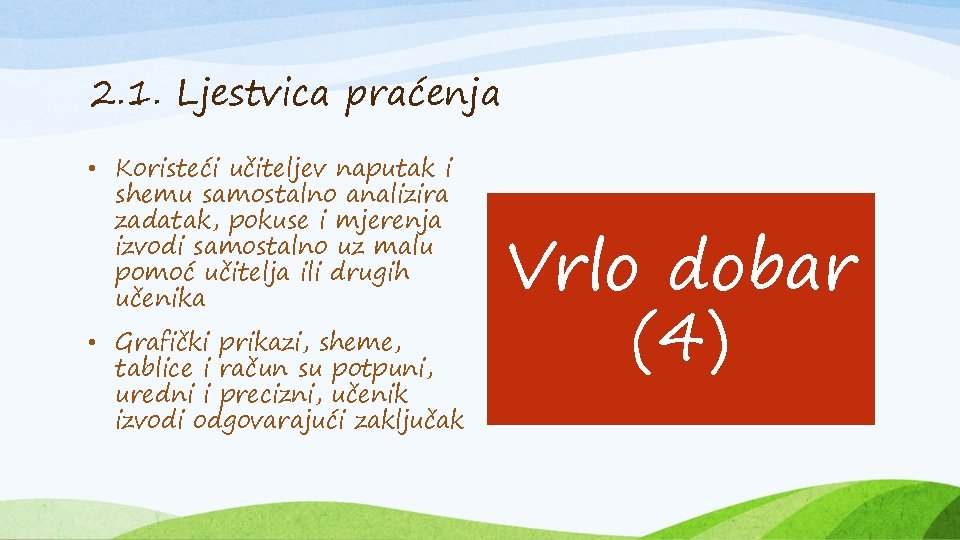 2.1. Ljestvica praćenja

• Koristeći učiteljev naputak i shemu samostalno analizira zadatak, pokuse i mjerenja izvodi samostalno uz malu pomoć učitelja ili drugih učenika

• Grafički prikazi, sheme, tablice i račun su potpuni, uredni i precizni, učenik izvodi odgovarajući zaključak

Vrlo dobar (4)